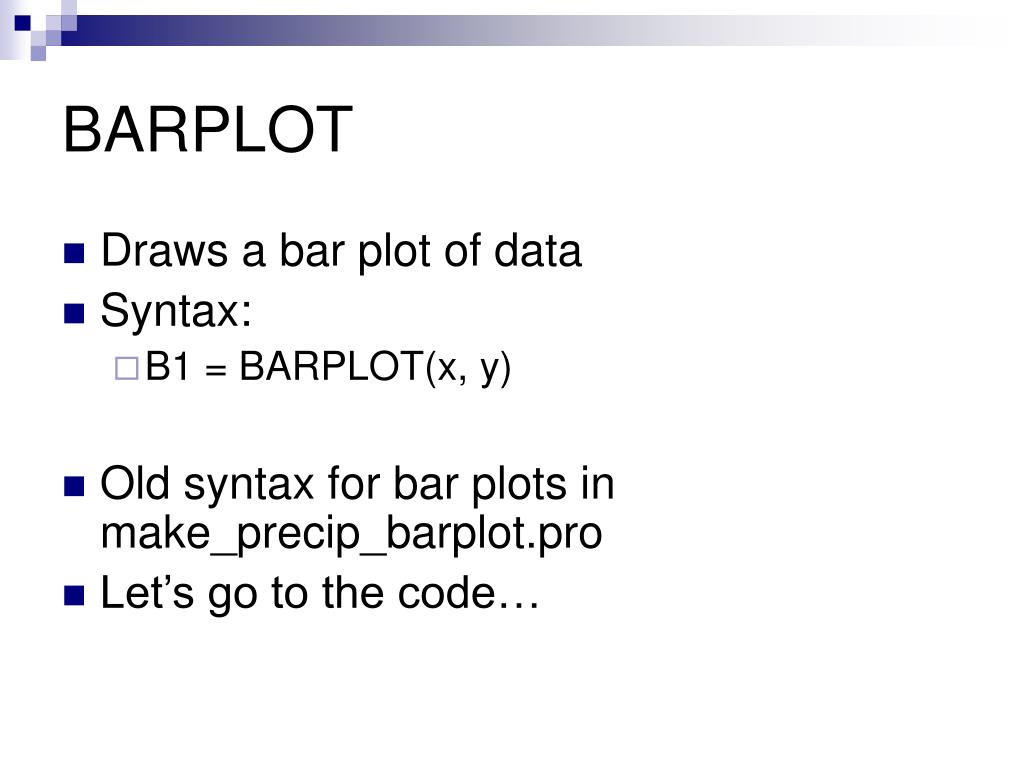 BARPLOT

Draws a bar plot of data
Syntax:
B1 = BARPLOT(x, y)

Old syntax for bar plots in make_precip_barplot.pro
Let’s go to the code…